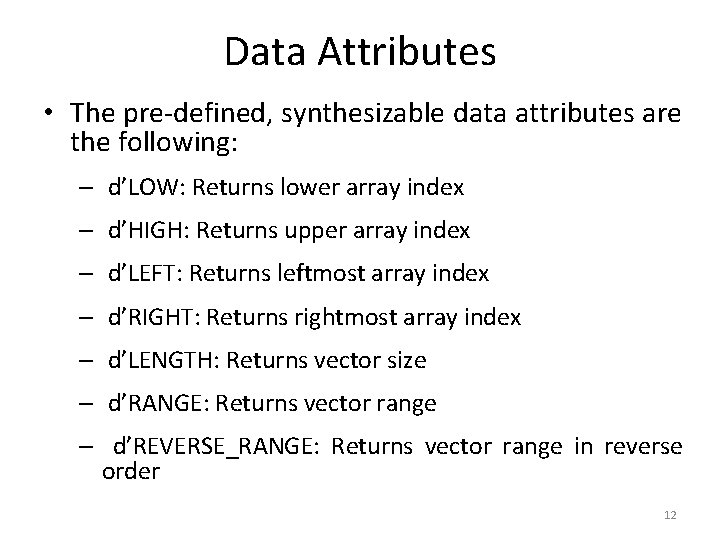 Data Attributes

• The pre-defined, synthesizable data attributes are the following:

– d’LOW: Returns lower array index

– d’HIGH: Returns upper array index

– d’LEFT: Returns leftmost array index

– d’RIGHT: Returns rightmost array index

– d’LENGTH: Returns vector size

– d’RANGE: Returns vector range

– d’REVERSE_RANGE: Returns vector range in reverse order

12